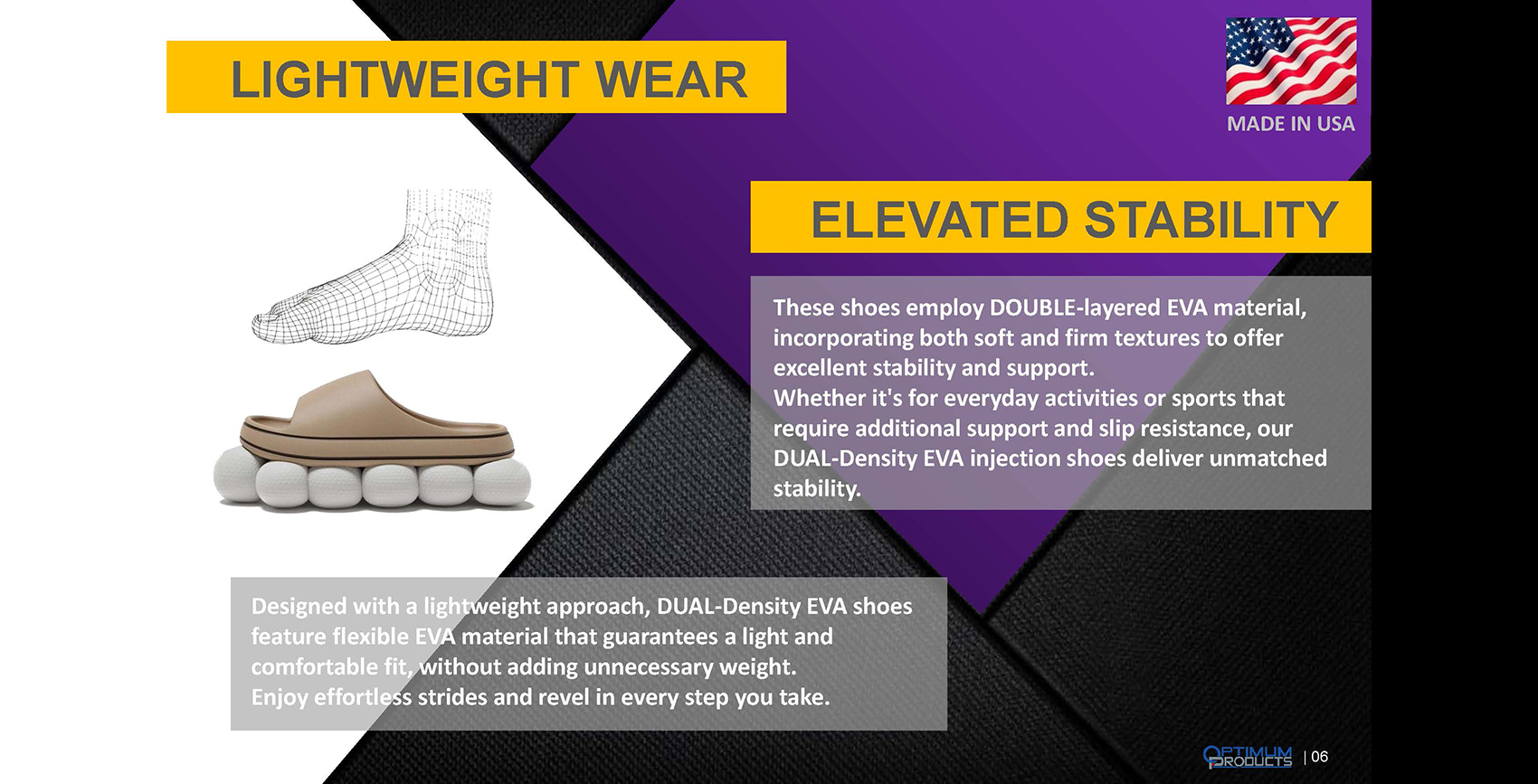 LIGHTWEIGHT WEAR

MADE IN USA

ELEVATED STABILITY

These shoes employ DOUBLE-layered EVA material, incorporating both soft and firm textures to offer excellent stability and support.
Whether it's for everyday activities or sports that require additional support and slip resistance, our DUAL-Density EVA injection shoes deliver unmatched stability.

Designed with a lightweight approach, DUAL-Density EVA shoes feature flexible EVA material that guarantees a light and comfortable fit, without adding unnecessary weight.
Enjoy effortless strides and revel in every step you take.

OPTIMUM PRODUCTS | 06